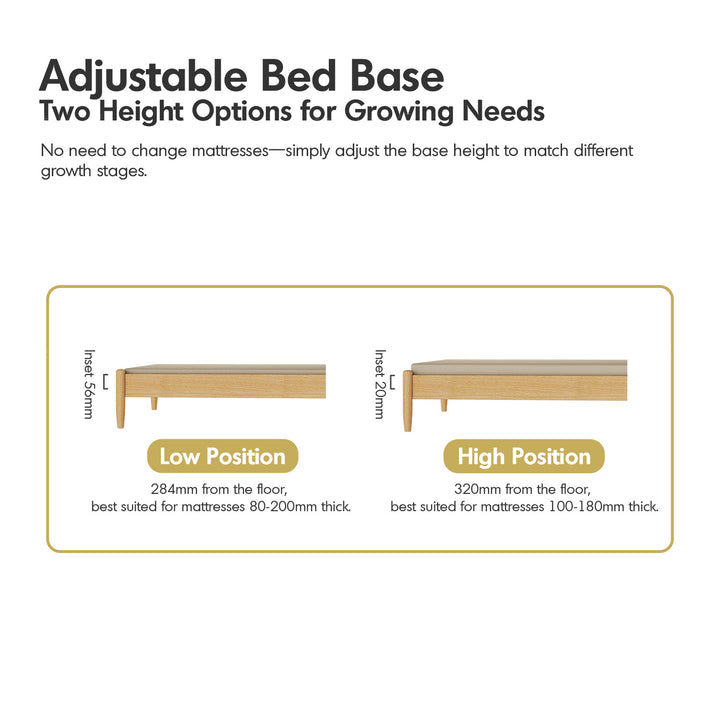 Adjustable Bed Base
Two Height Options for Growing Needs

No need to change mattresses—simply adjust the base height to match different growth stages.

Inset 56mm

Low Position

284mm from the floor, best suited for mattresses 80-200mm thick.

Inset 20mm

High Position

320mm from the floor, best suited for mattresses 100-180mm thick.